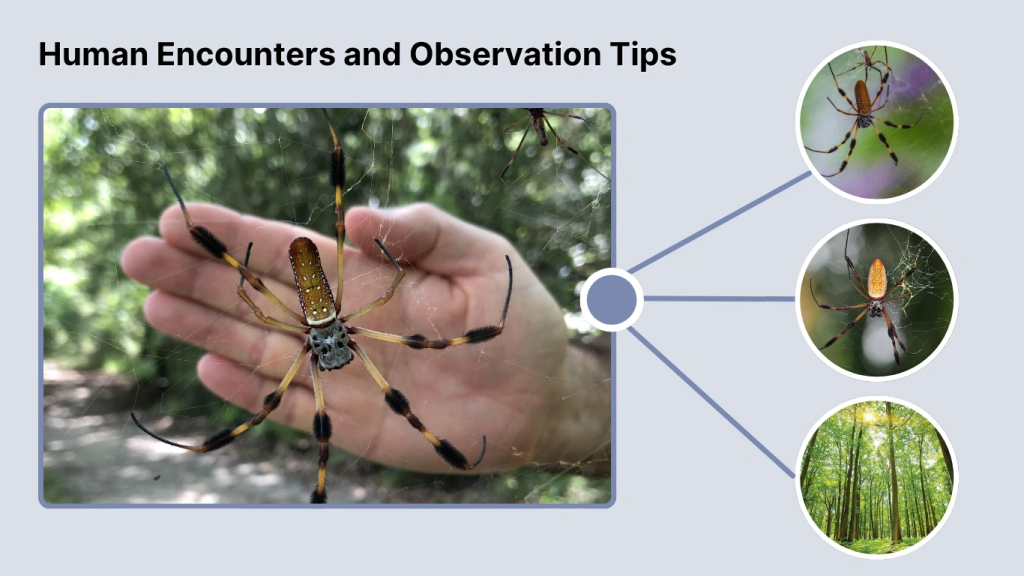 Human Encounters and Observation Tips